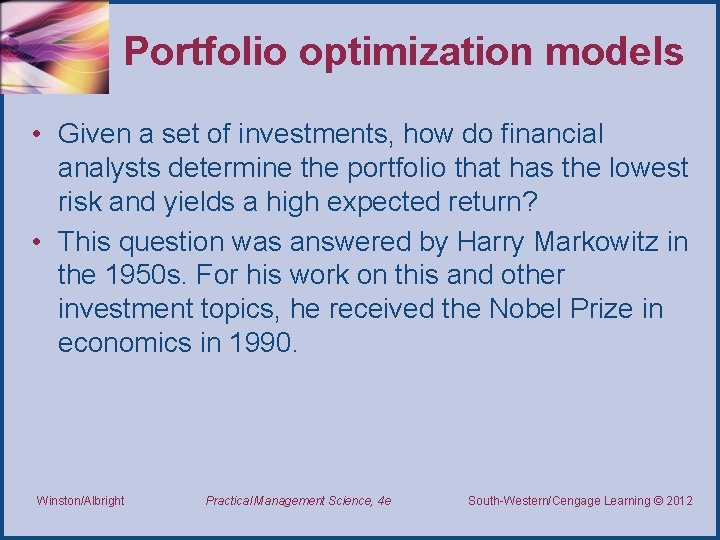 Portfolio optimization models

• Given a set of investments, how do financial analysts determine the portfolio that has the lowest risk and yields a high expected return?

• This question was answered by Harry Markowitz in the 1950s. For his work on this and other investment topics, he received the Nobel Prize in economics in 1990.

Winston/Albright

Practical Management Science, 4e

South-Western/Cengage Learning © 2012